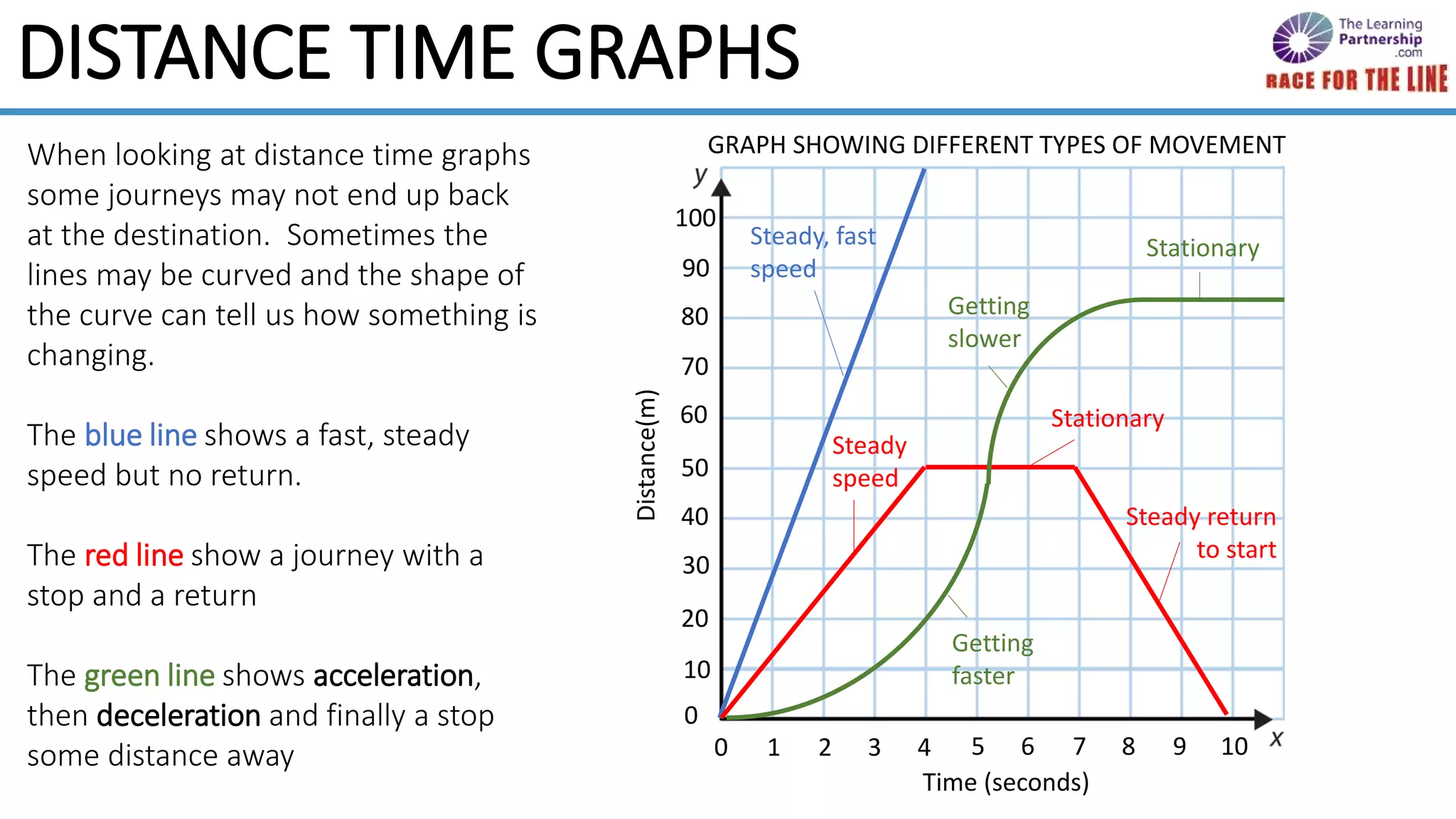 DISTANCE TIME GRAPHS

The Learning Partnership .com

RACE FOR THE LINE

When looking at distance time graphs some journeys may not end up back at the destination. Sometimes the lines may be curved and the shape of the curve can tell us how something is changing.

The blue line shows a fast, steady speed but no return.

The red line show a journey with a stop and a return

The green line shows acceleration, then deceleration and finally a stop some distance away

GRAPH SHOWING DIFFERENT TYPES OF MOVEMENT

y

100
90
80
70
60
50
40
30
20
10
0

Distance(m)

Steady, fast speed

Stationary

Getting slower

Stationary

Steady speed

Steady return to start

Getting faster

0 1 2 3 4 5 6 7 8 9 10 x

Time (seconds)